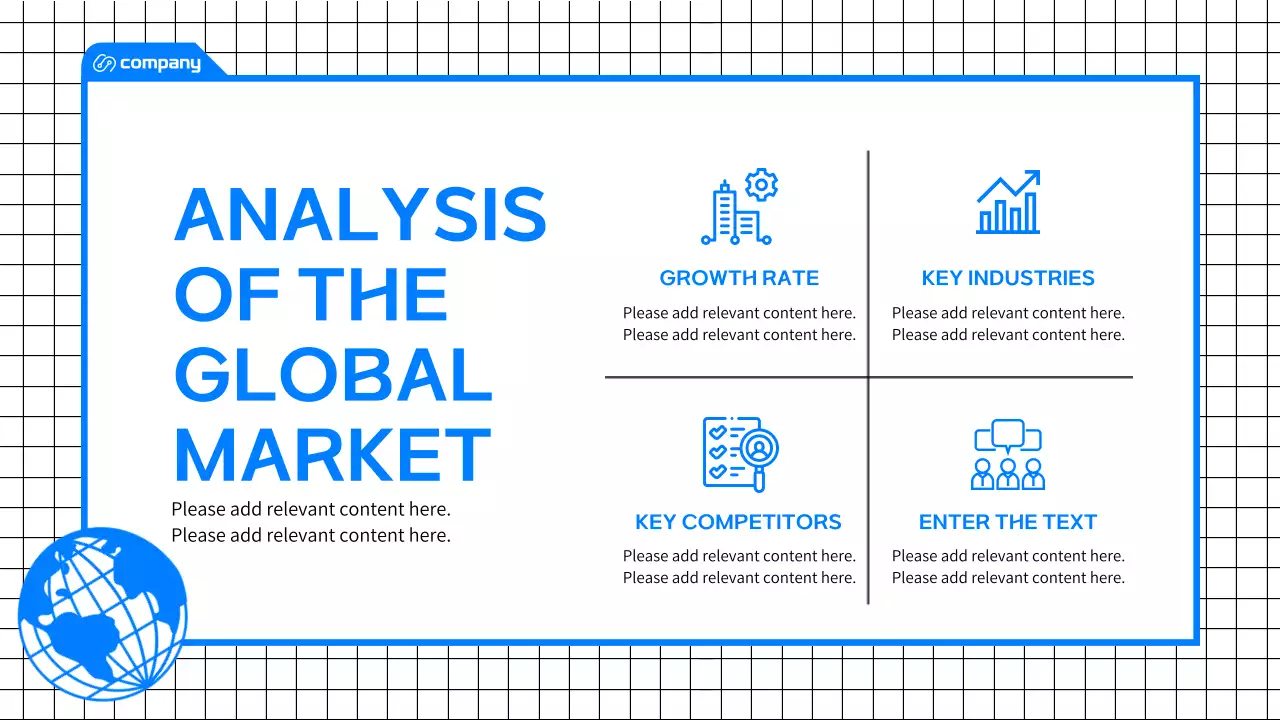 company

ANALYSIS OF THE GLOBAL MARKET

Please add relevant content here. Please add relevant content here.

GROWTH RATE

Please add relevant content here. Please add relevant content here.

KEY INDUSTRIES

Please add relevant content here. Please add relevant content here.

KEY COMPETITORS

Please add relevant content here. Please add relevant content here.

ENTER THE TEXT

Please add relevant content here. Please add relevant content here.